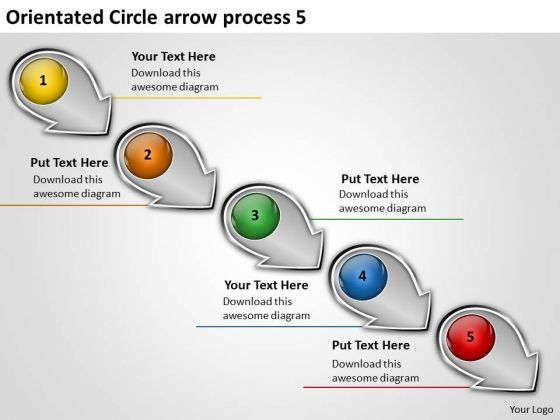 Orientated Circle arrow process 5

1

Your Text Here
Download this awesome diagram

2

Put Text Here
Download this awesome diagram

3

Put Text Here
Download this awesome diagram

4

Your Text Here
Download this awesome diagram

5

Put Text Here
Download this awesome diagram

Your Logo